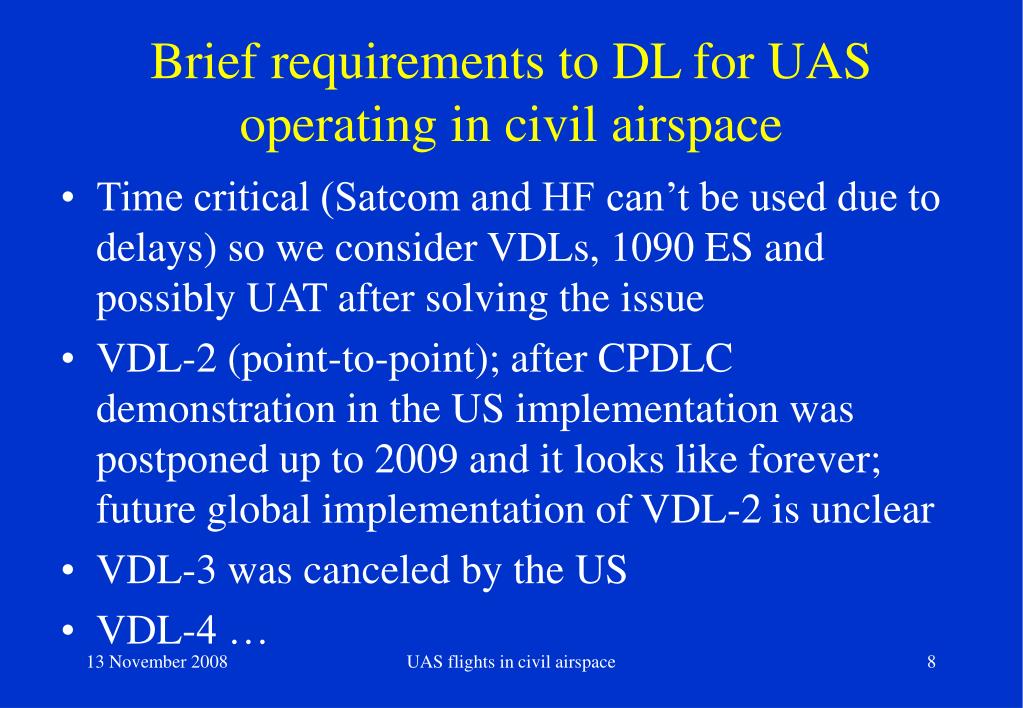 Brief requirements to DL for UAS operating in civil airspace

• Time critical (Satcom and HF can’t be used due to delays) so we consider VDLs, 1090 ES and possibly UAT after solving the issue

• VDL-2 (point-to-point); after CPDLC demonstration in the US implementation was postponed up to 2009 and it looks like forever; future global implementation of VDL-2 is unclear

• VDL-3 was canceled by the US

• VDL-4 …

13 November 2008 UAS flights in civil airspace 8